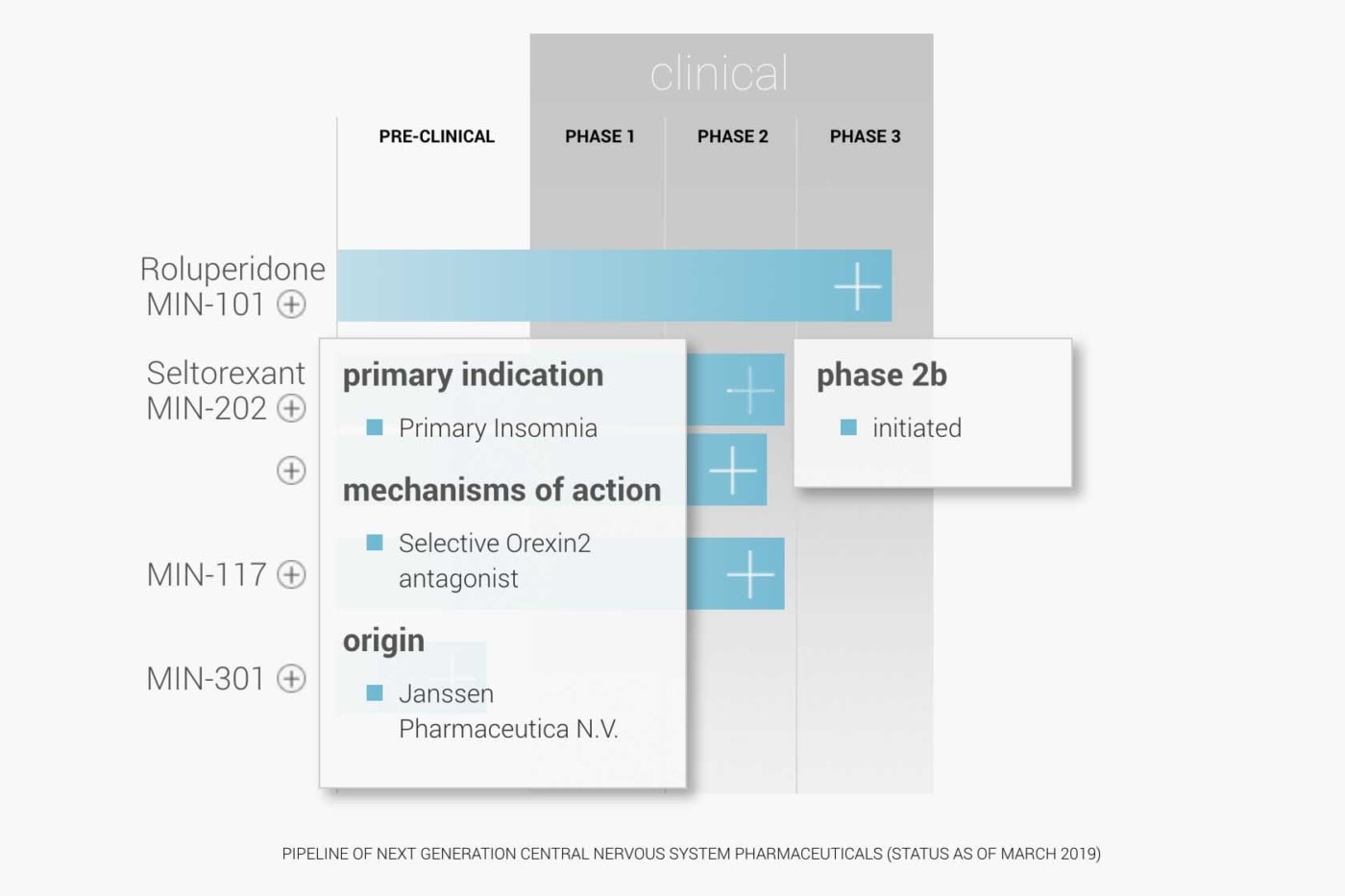 clinical

PRE-CLINICAL

PHASE 1

PHASE 2

PHASE 3

Roluperidone
MIN-101

Seltorexant
MIN-202

MIN-117

MIN-301

primary indication

Primary Insomnia

mechanisms of action

Selective Orexin2 antagonist

origin

Janssen Pharmaceutica N.V.

phase 2b

initiated

PIPELINE OF NEXT GENERATION CENTRAL NERVOUS SYSTEM PHARMACEUTICALS (STATUS AS OF MARCH 2019)